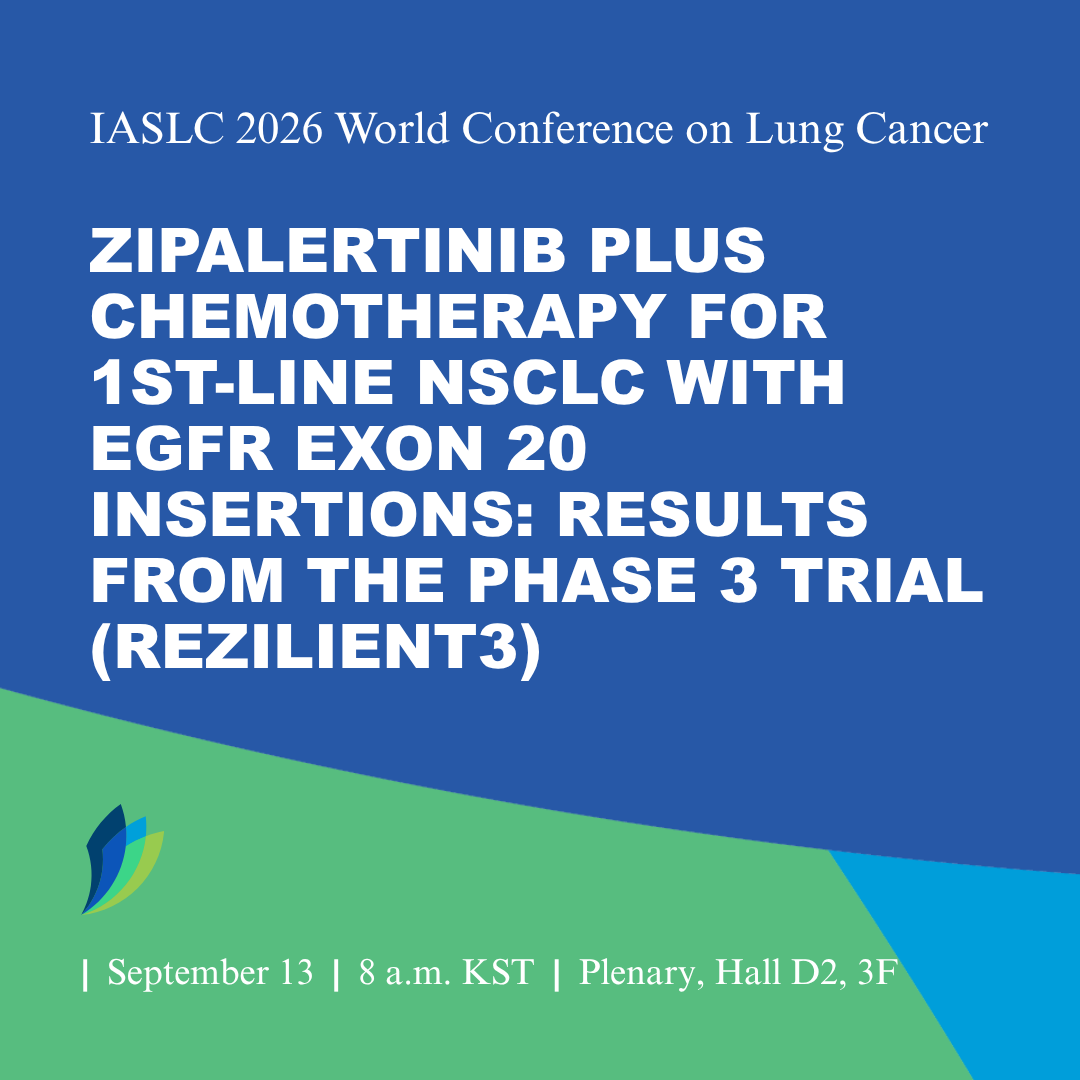 IASLC 2026 World Conference on Lung Cancer

ZIPALERTINIB PLUS CHEMOTHERAPY FOR 1ST-LINE NSCLC WITH EGFR EXON 20 INSERTIONS: RESULTS FROM THE PHASE 3 TRIAL (REZILIENT3)

| September 13 | 8 a.m. KST | Plenary, Hall D2, 3F